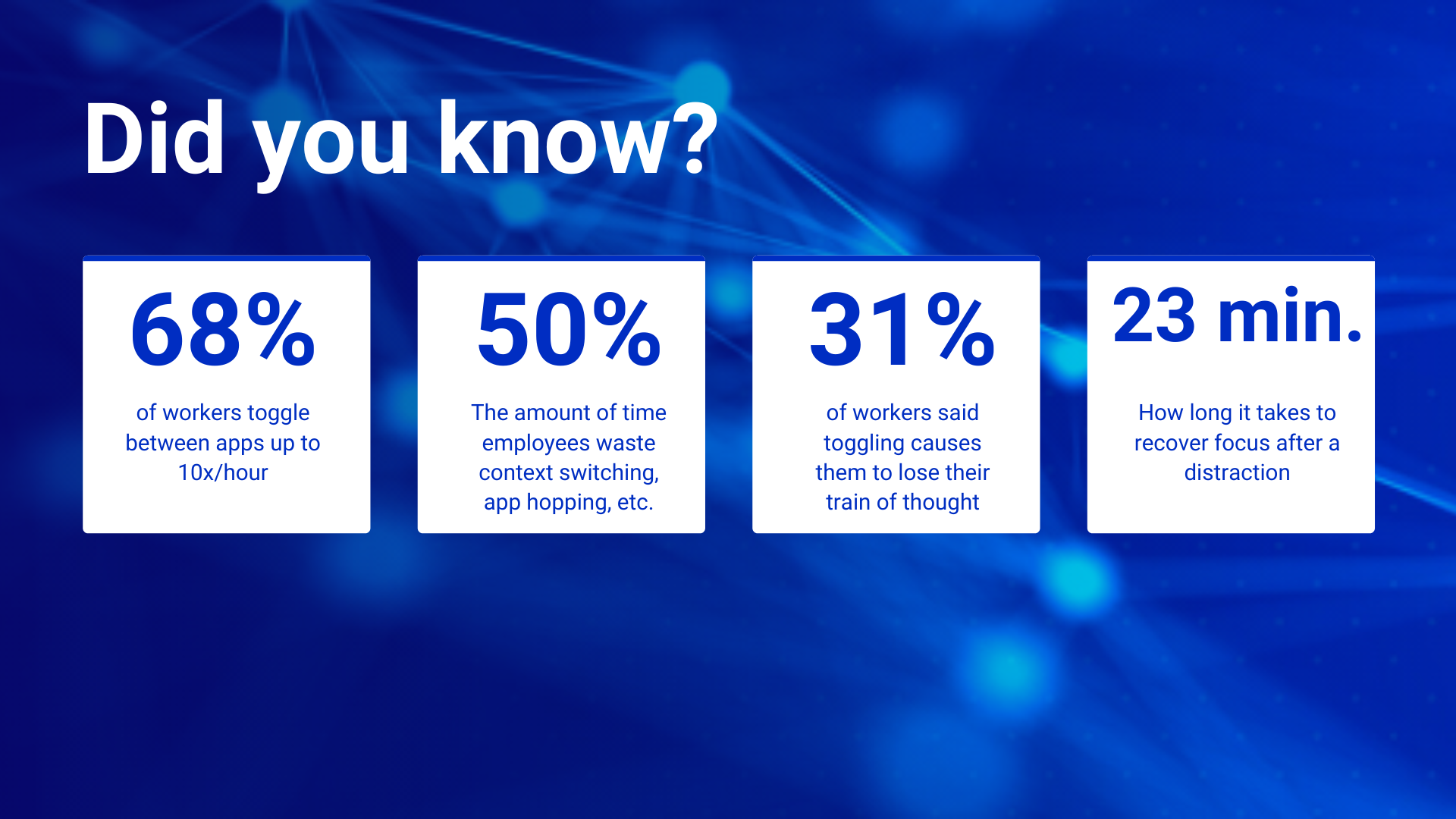 Did you know?

68%

of workers toggle between apps up to 10x/hour

50%

The amount of time employees waste context switching, app hopping, etc.

31%

of workers said toggling causes them to lose their train of thought

23 min.

How long it takes to recover focus after a distraction